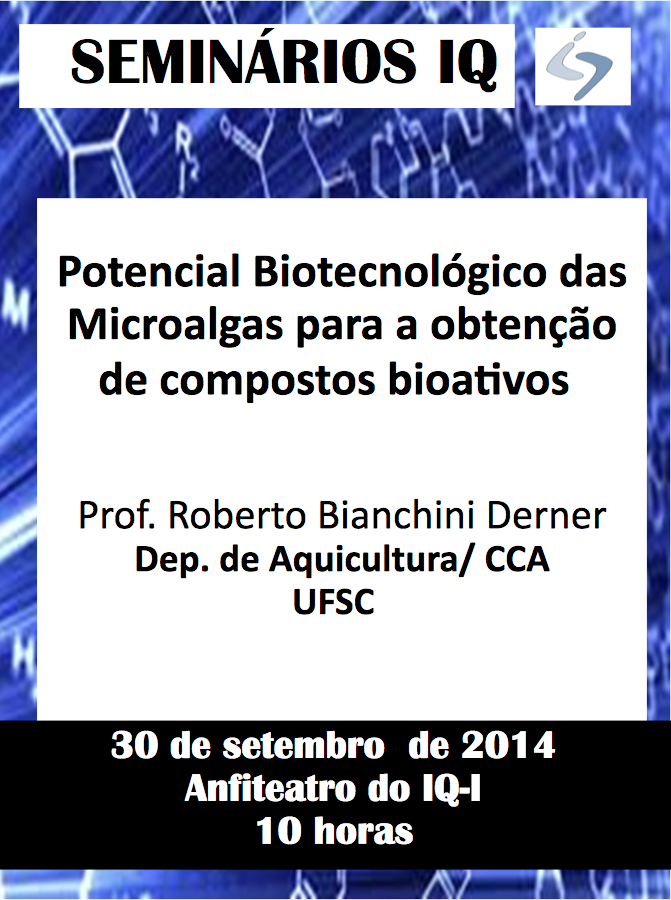 SEMINÁRIOS IQ

Potencial Biotecnológico das Microalgas para a obtenção de compostos bioativos

Prof. Roberto Bianchini Derner
Dep. de Aquicultura/ CCA
UFSC

30 de setembro de 2014
Anfiteatro do IQ-I
10 horas